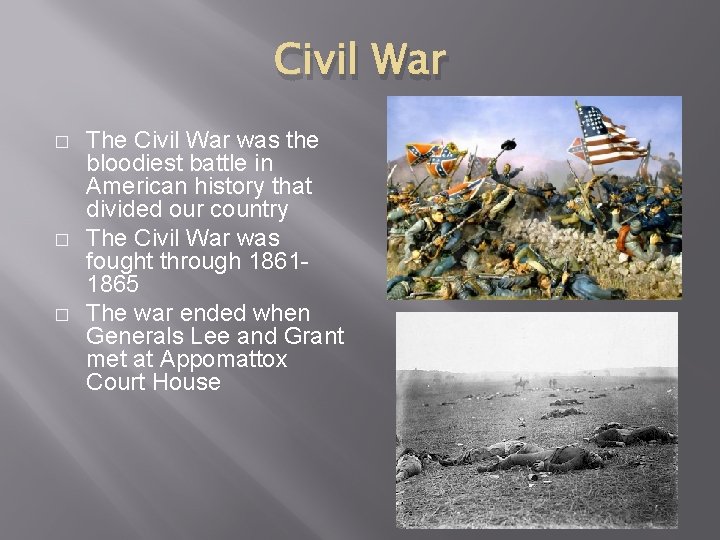 Civil War

□ The Civil War was the bloodiest battle in American history that divided our country

□ The Civil War was fought through 1861-1865

□ The war ended when Generals Lee and Grant met at Appomattox Court House